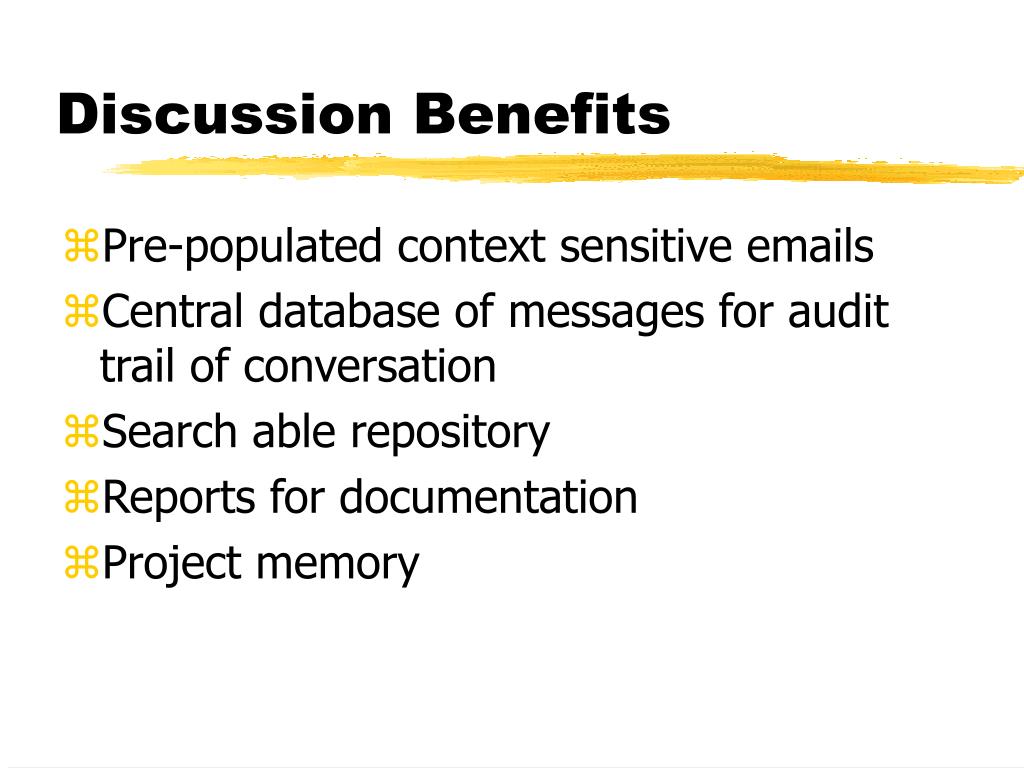 Discussion Benefits

⌘Pre-populated context sensitive emails
⌘Central database of messages for audit trail of conversation
⌘Search able repository
⌘Reports for documentation
⌘Project memory